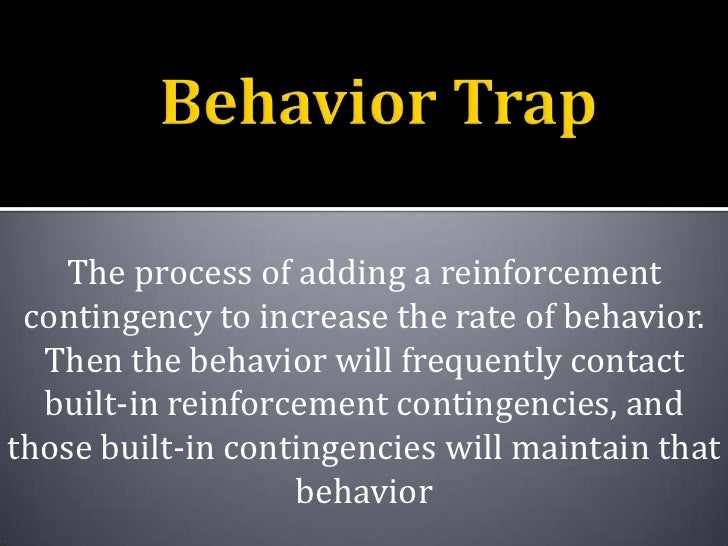 Behavior Trap

The process of adding a reinforcement contingency to increase the rate of behavior. Then the behavior will frequently contact built-in reinforcement contingencies, and those built-in contingencies will maintain that behavior